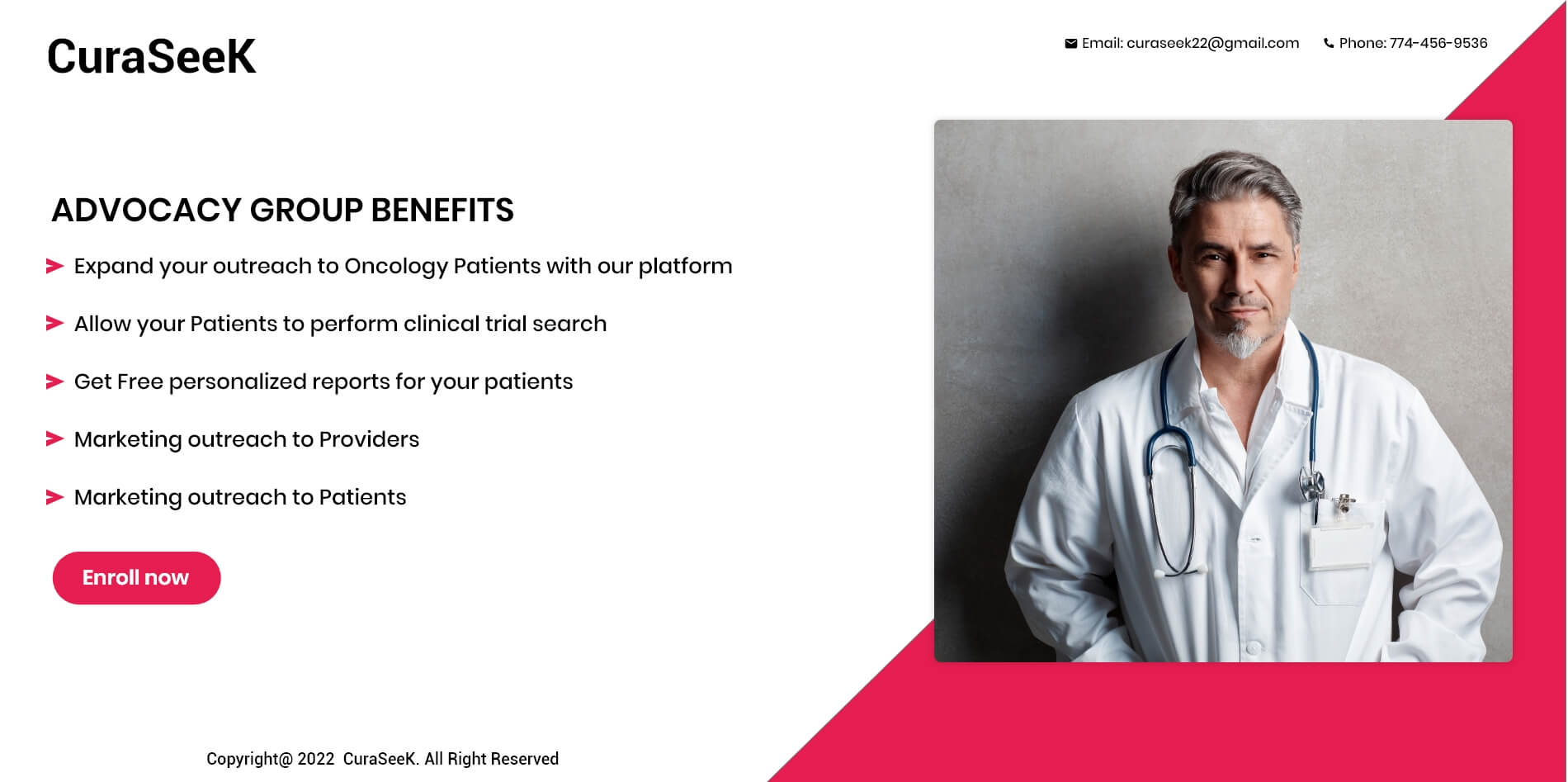 CuraSeeK

Email: curaseek22@gmail.com Phone: 774-456-9536

ADVOCACY GROUP BENEFITS

Expand your outreach to Oncology Patients with our platform

Allow your Patients to perform clinical trial search

Get Free personalized reports for your patients

Marketing outreach to Providers

Marketing outreach to Patients

Enroll now

Copyright@ 2022 CuraSeeK. All Right Reserved